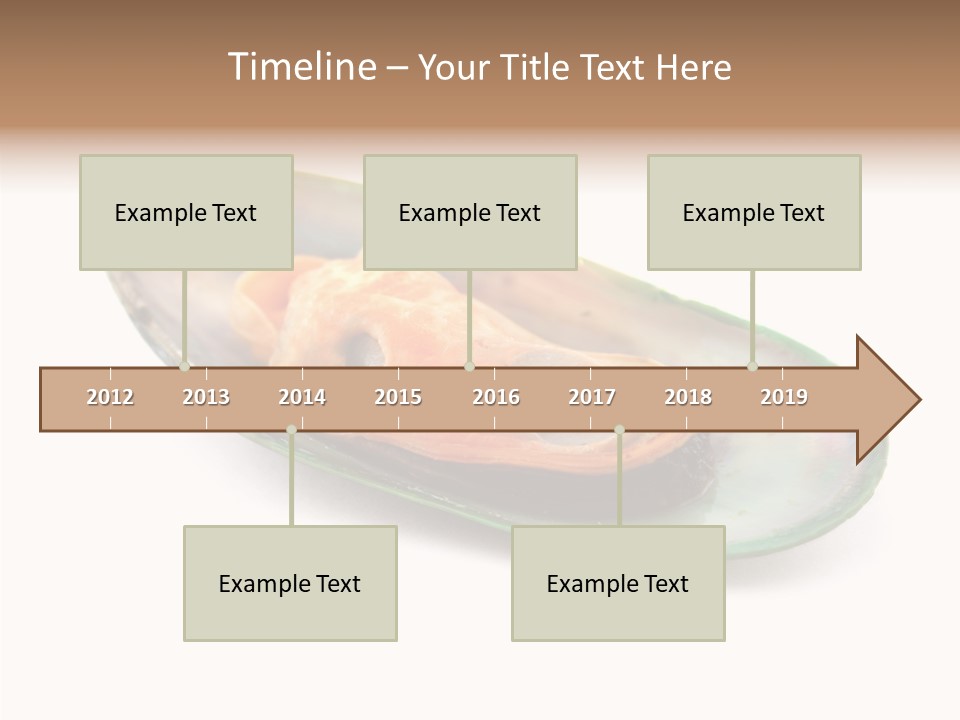 Timeline – Your Title Text Here

Example Text

Example Text

Example Text

2012 2013 2014 2015 2016 2017 2018 2019

Example Text

Example Text